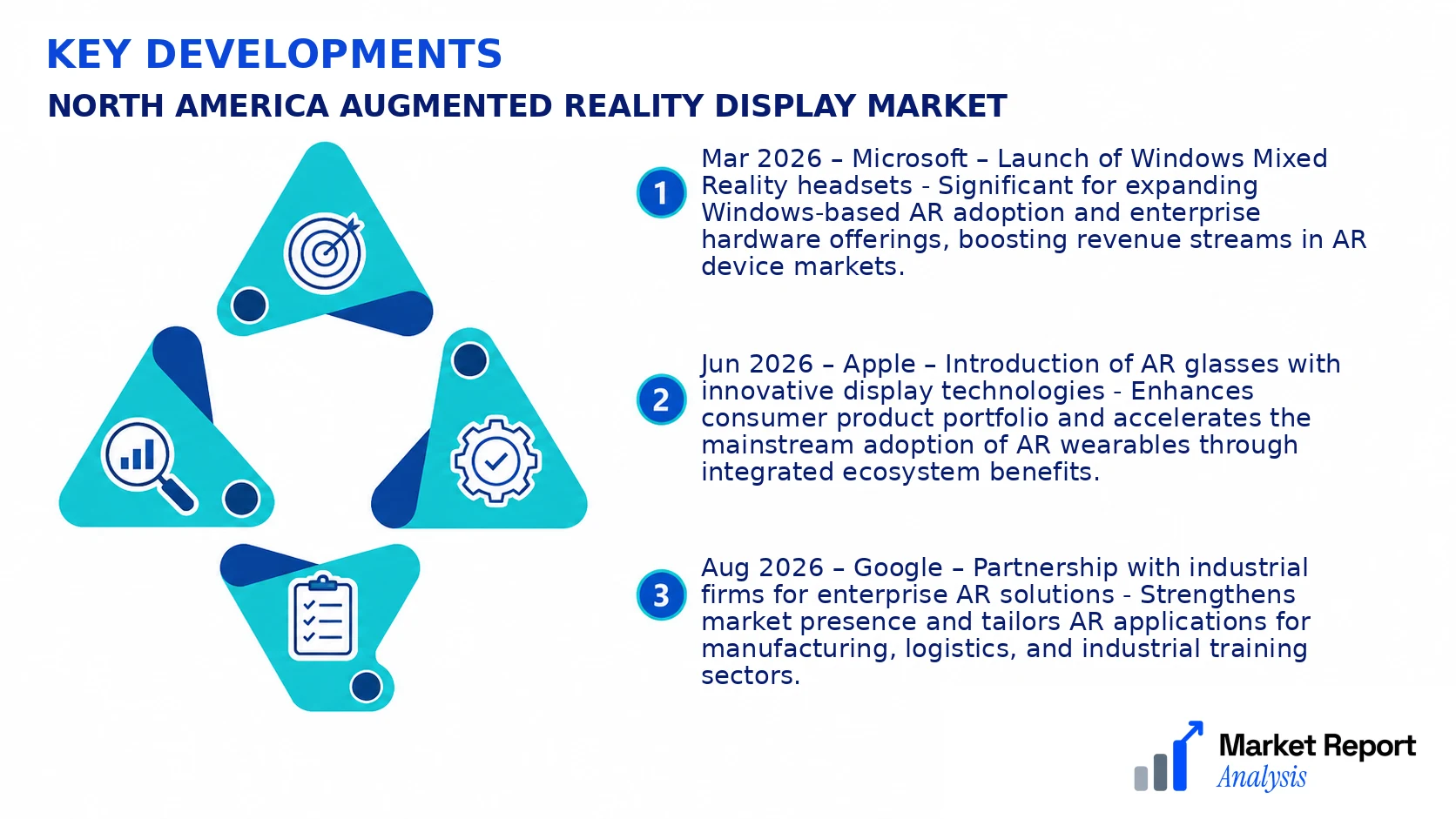 KEY DEVELOPMENTS

NORTH AMERICA AUGMENTED REALITY DISPLAY MARKET

1 Mar 2026 – Microsoft – Launch of Windows Mixed Reality headsets - Significant for expanding Windows-based AR adoption and enterprise hardware offerings, boosting revenue streams in AR device markets.

2 Jun 2026 – Apple – Introduction of AR glasses with innovative display technologies - Enhances consumer product portfolio and accelerates the mainstream adoption of AR wearables through integrated ecosystem benefits.

3 Aug 2026 – Google – Partnership with industrial firms for enterprise AR solutions - Strengthens market presence and tailors AR applications for manufacturing, logistics, and industrial training sectors.

Market Report Analysis